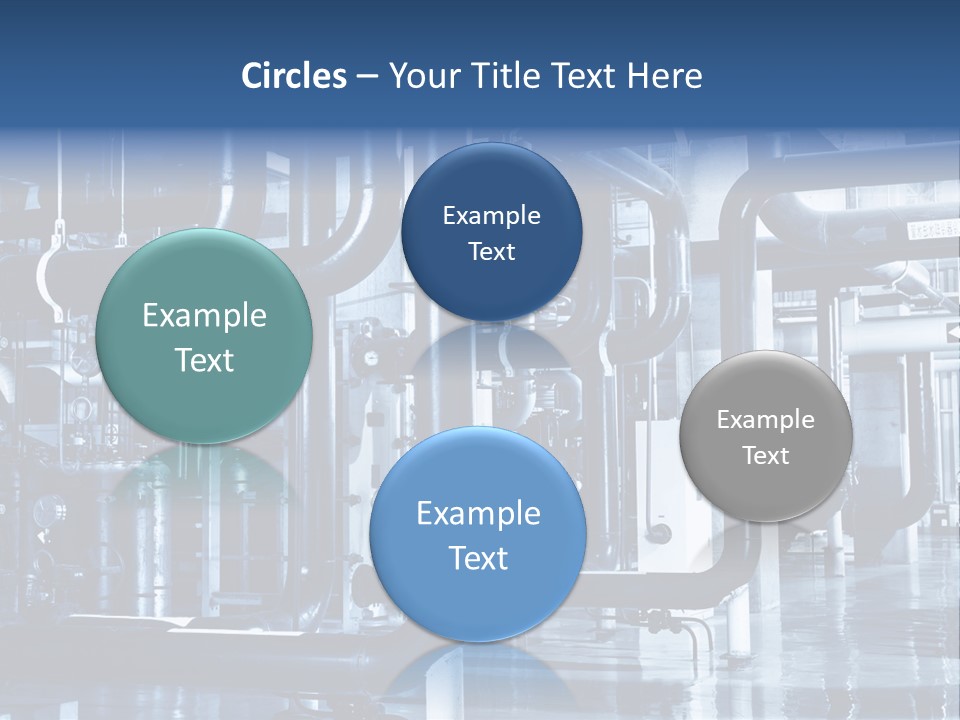 Circles – Your Title Text Here

Example Text

Example Text

Example Text

Example Text